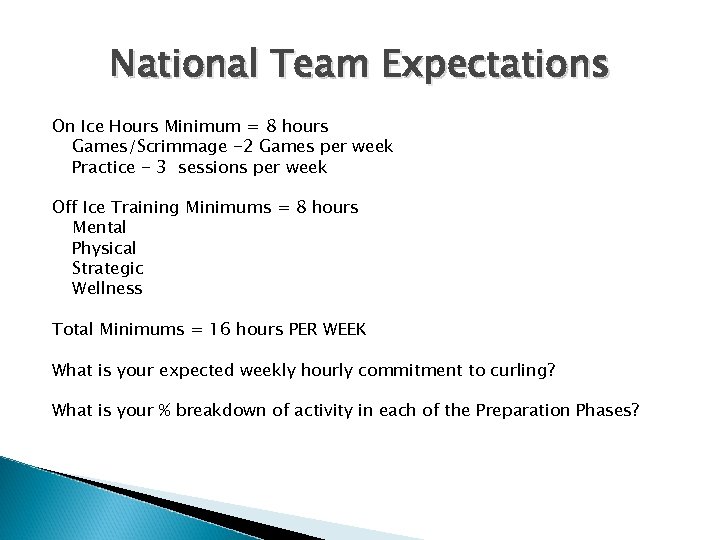 National Team Expectations

On Ice Hours Minimum = 8 hours
Games/Scrimmage -2 Games per week
Practice - 3 sessions per week

Off Ice Training Minimums = 8 hours
Mental
Physical
Strategic
Wellness

Total Minimums = 16 hours PER WEEK

What is your expected weekly hourly commitment to curling?

What is your % breakdown of activity in each of the Preparation Phases?